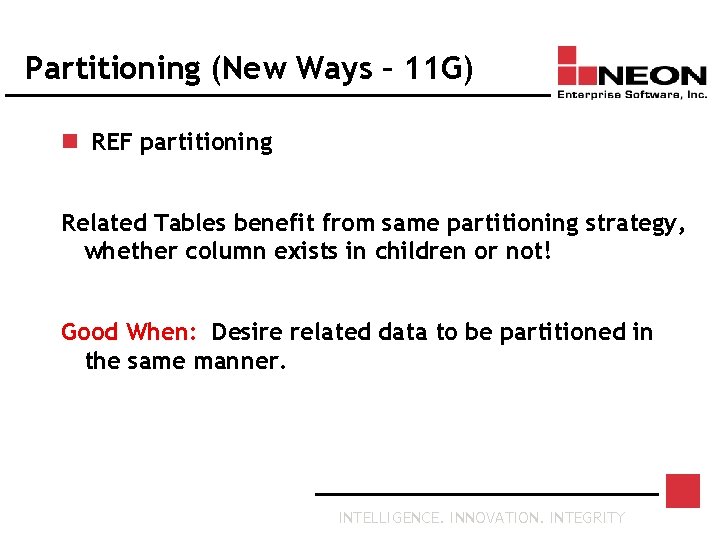 Partitioning (New Ways – 11G)

NEON
Enterprise Software, Inc.

REF partitioning

Related Tables benefit from same partitioning strategy, whether column exists in children or not!

Good When: Desire related data to be partitioned in the same manner.

INTELLIGENCE. INNOVATION. INTEGRITY